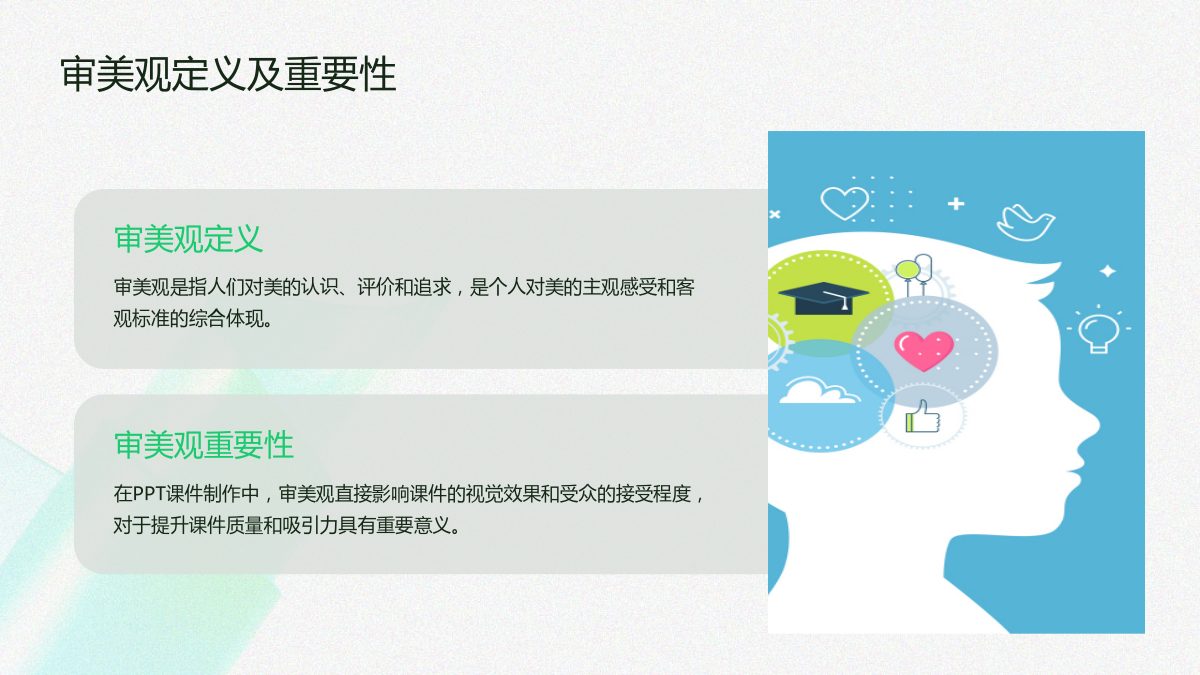 审美观定义及重要性

审美观定义

审美观是指人们对美的认识、评价和追求，是个人对美的主观感受和客观标准的综合体现。

审美观重要性

在PPT课件制作中，审美观直接影响课件的视觉效果和受众的接受程度，对于提升课件质量和吸引力具有重要意义。